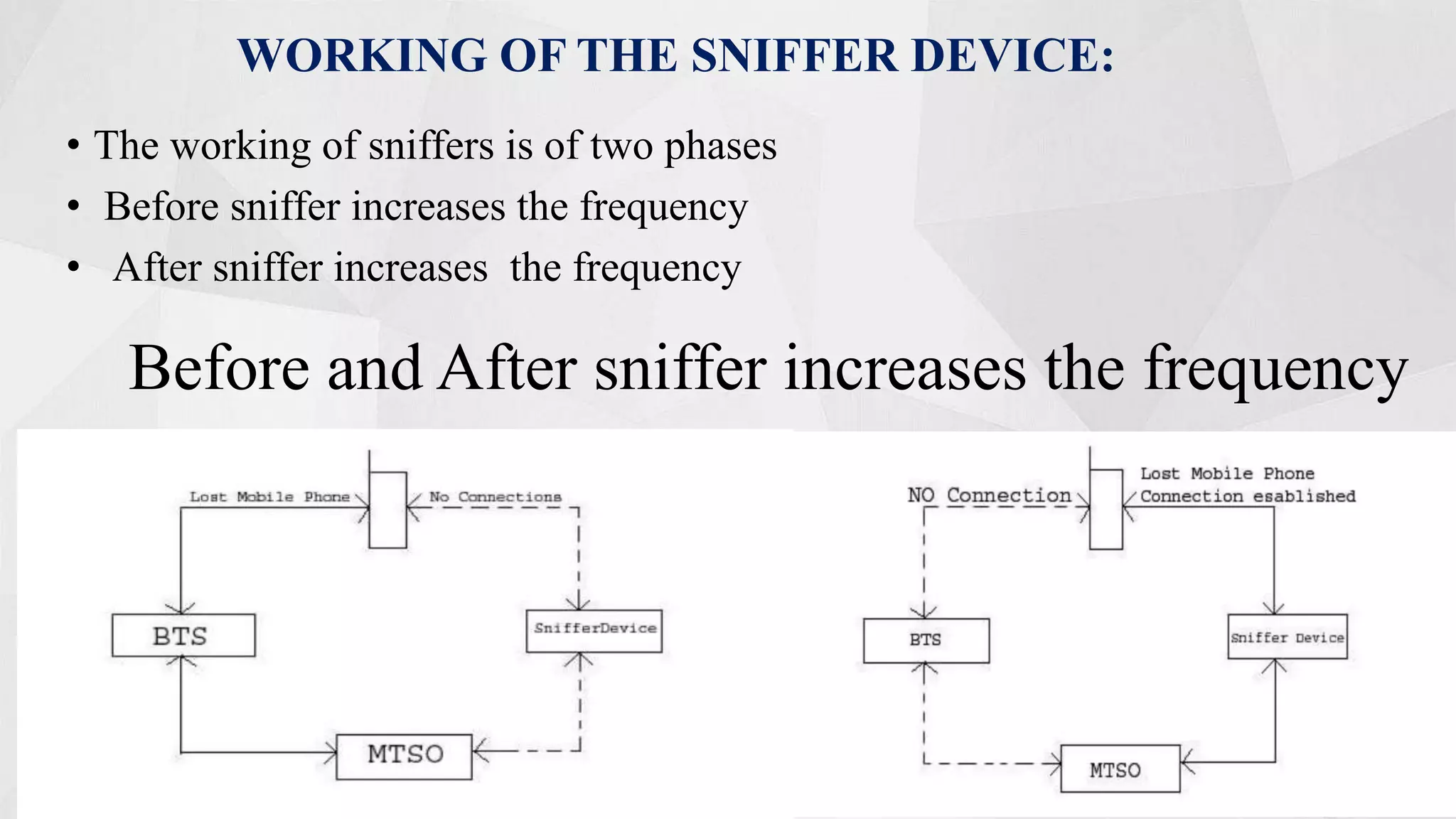 WORKING OF THE SNIFFER DEVICE:

• The working of sniffers is of two phases
• Before sniffer increases the frequency
• After sniffer increases the frequency

Before and After sniffer increases the frequency

Lost Mobile Phone
No Connections
BTS
SnifferDevice
MTSO

NO Connection
Lost Mobile Phone
Connection esablished
BTS
Sniffer Device
MTSO